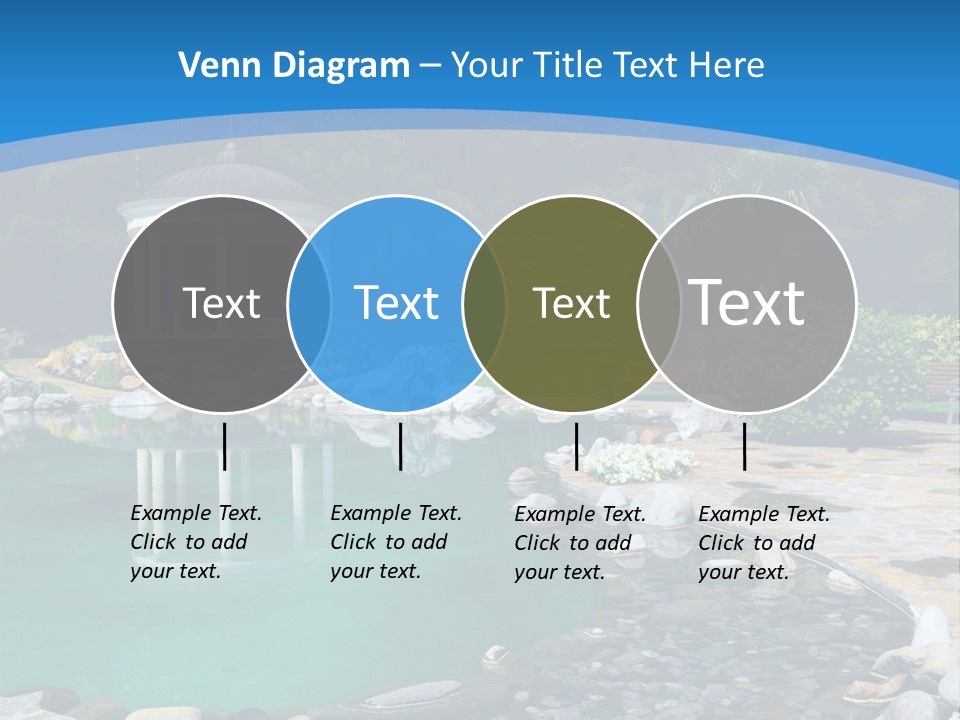 Venn Diagram – Your Title Text Here

Text

Text

Text

Text

Example Text. Click to add your text.

Example Text. Click to add your text.

Example Text. Click to add your text.

Example Text. Click to add your text.